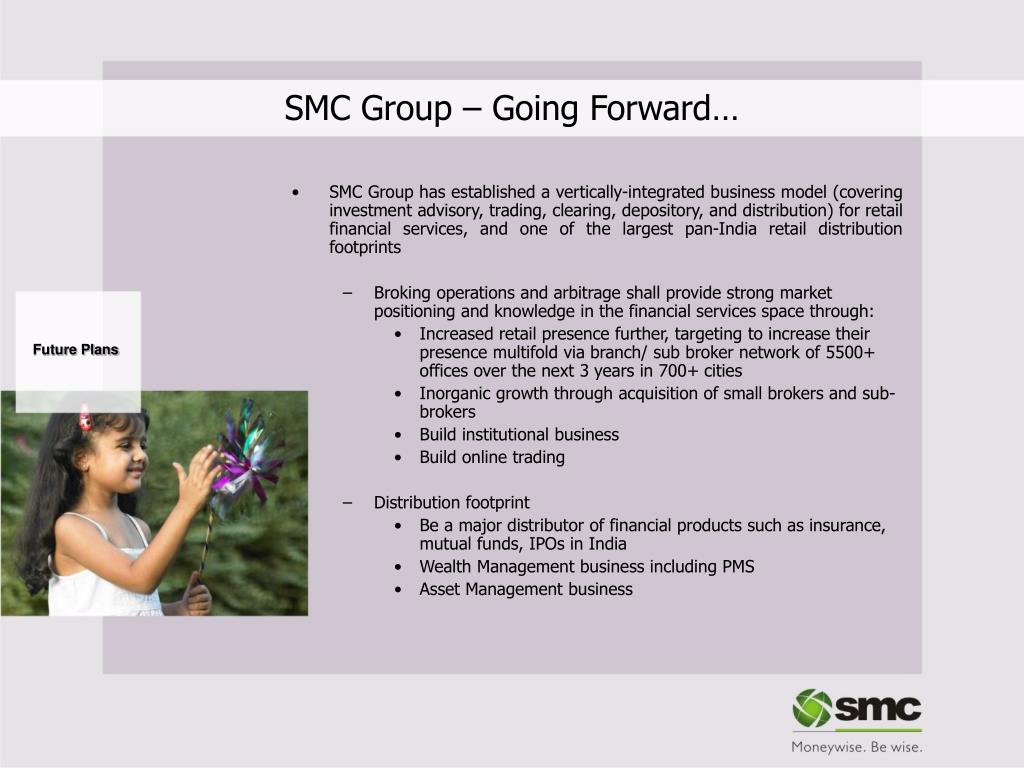 SMC Group – Going Forward…

Future Plans

• SMC Group has established a vertically-integrated business model (covering investment advisory, trading, clearing, depository, and distribution) for retail financial services, and one of the largest pan-India retail distribution footprints

– Broking operations and arbitrage shall provide strong market positioning and knowledge in the financial services space through:
• Increased retail presence further, targeting to increase their presence multifold via branch/ sub broker network of 5500+ offices over the next 3 years in 700+ cities
• Inorganic growth through acquisition of small brokers and sub-brokers
• Build institutional business
• Build online trading

– Distribution footprint
• Be a major distributor of financial products such as insurance, mutual funds, IPOs in India
• Wealth Management business including PMS
• Asset Management business

smc
Moneywise. Be wise.